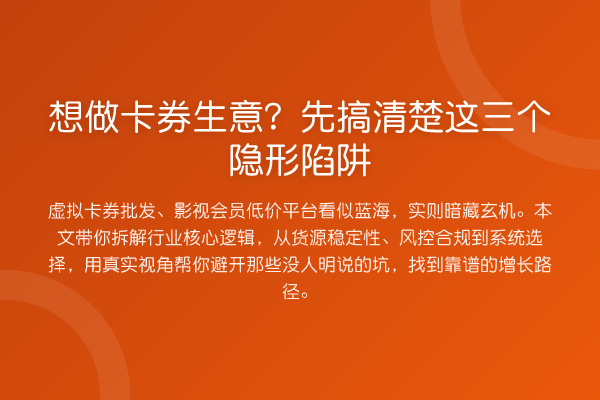 想做卡券生意？先搞清楚这三个隐形陷阱

虚拟卡券批发、影视会员低价平台看似蓝海，实则暗藏玄机。本文带你拆解行业核心逻辑，从货源稳定性、风控合规到系统选择，用真实视角帮你避开那些没人明说的坑，找到靠谱的增长路径。